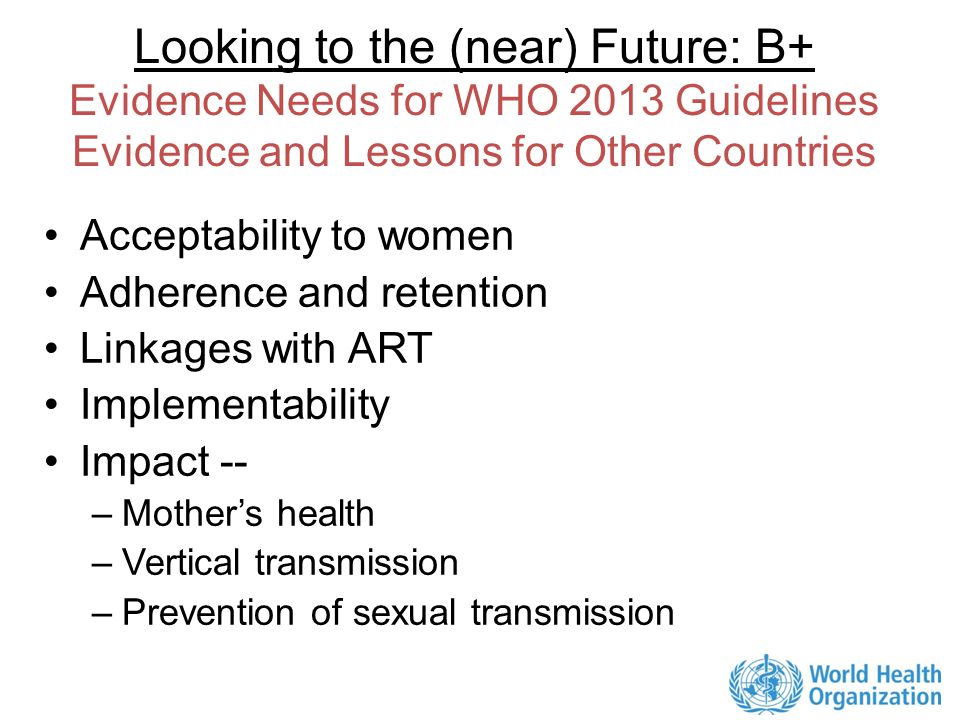 Looking to the (near) Future: B+
Evidence Needs for WHO 2013 Guidelines
Evidence and Lessons for Other Countries

• Acceptability to women
• Adherence and retention
• Linkages with ART
• Implementability
• Impact --
– Mother's health
– Vertical transmission
– Prevention of sexual transmission

World Health Organization